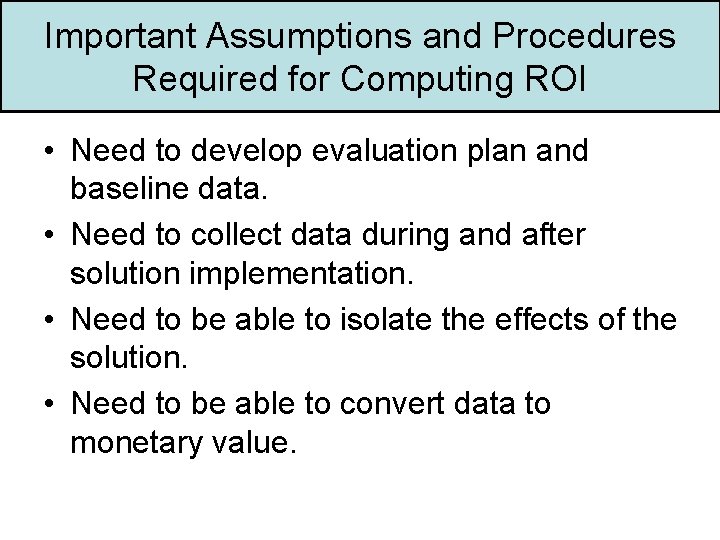 Important Assumptions and Procedures Required for Computing ROI

• Need to develop evaluation plan and baseline data.
• Need to collect data during and after solution implementation.
• Need to be able to isolate the effects of the solution.
• Need to be able to convert data to monetary value.